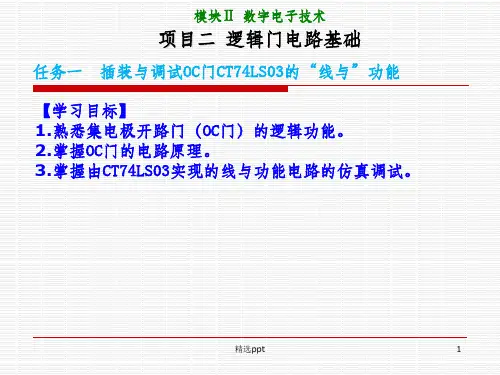 模块Ⅱ 数字电子技术

项目二 逻辑门电路基础

任务一 插装与调试OC门CT74LS03的“线与”功能

【学习目标】
1.熟悉集电极开路门（OC门）的逻辑功能。
2.掌握OC门的电路原理。
3.掌握由CT74LS03实现的线与功能电路的仿真调试。

精选ppt

1